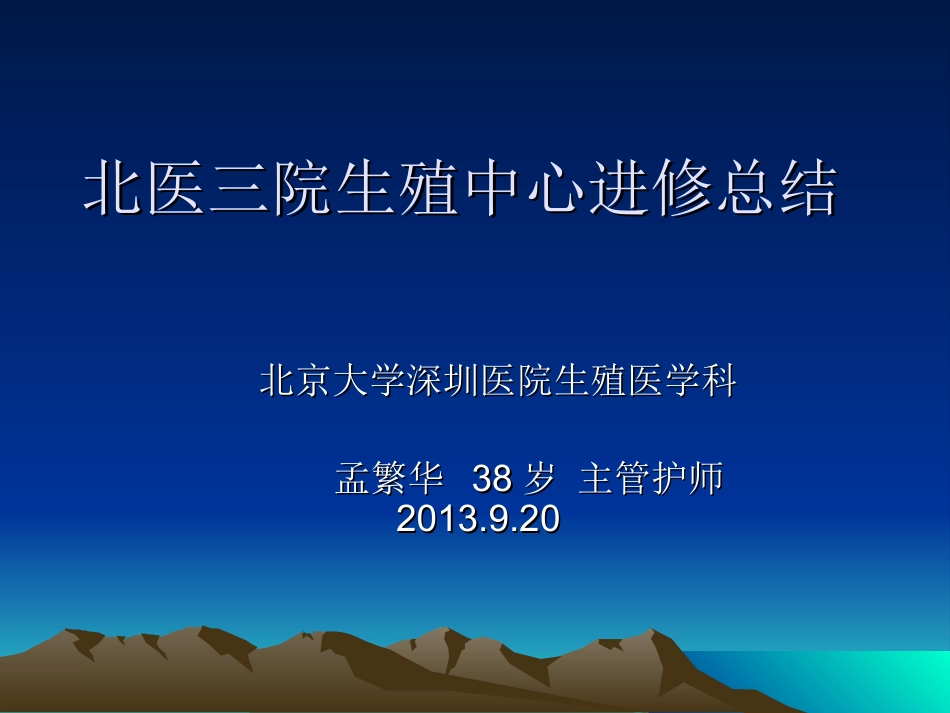 北医三院生殖中心进修总结

北京大学深圳医院生殖医学科

孟繁华 38 岁 主管护师
2013.9.20